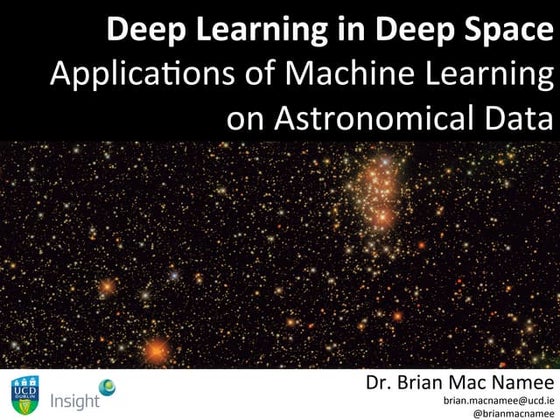 Deep Learning in Deep Space
Applications of Machine Learning on Astronomical Data

UCD DUBLIN
Insight

Dr. Brian Mac Namee
brian.macnamee@ucd.ie
@brianmacnamee